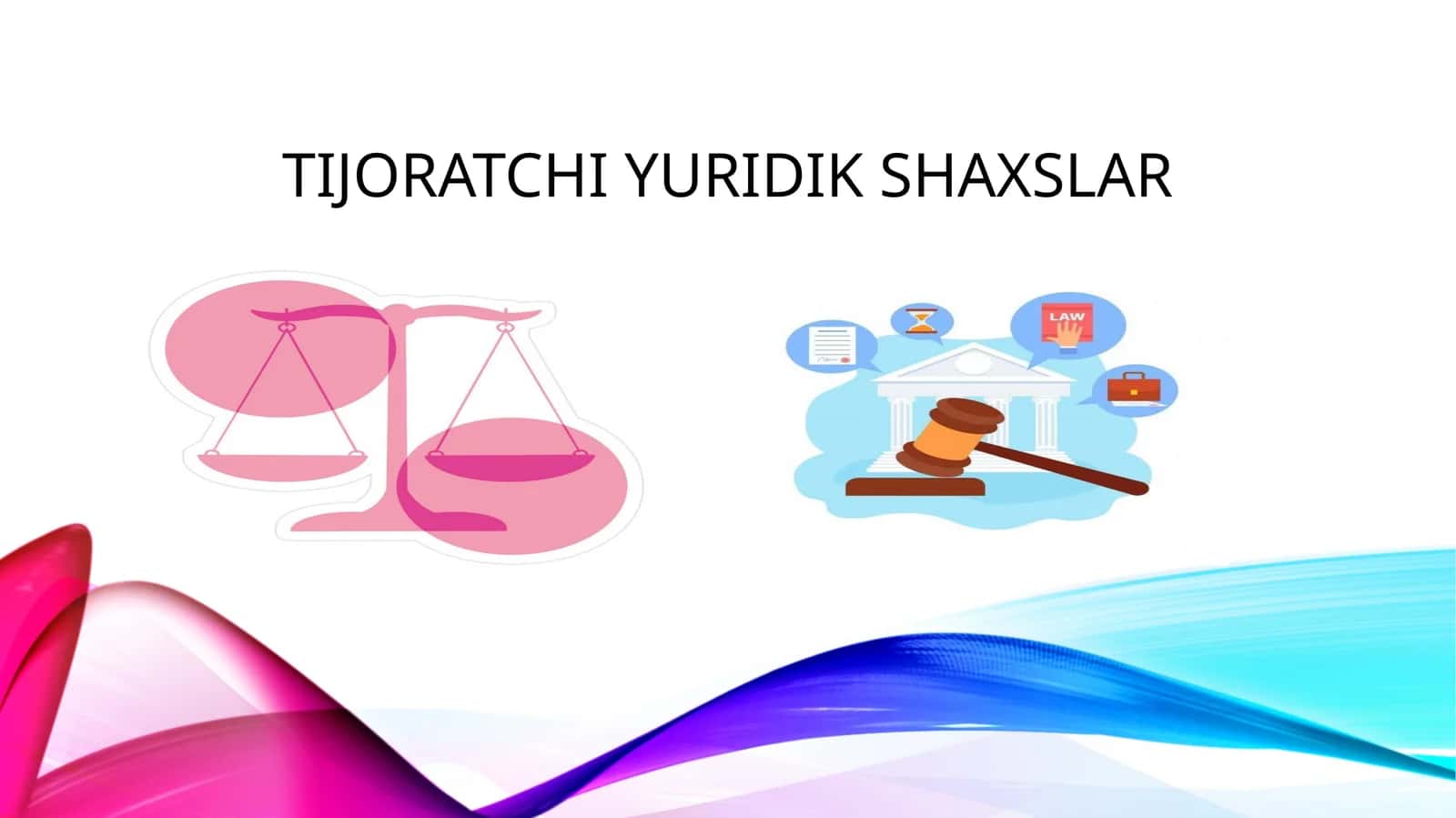 TIJORATCHI YURIDIK SHAXSLAR

LAW